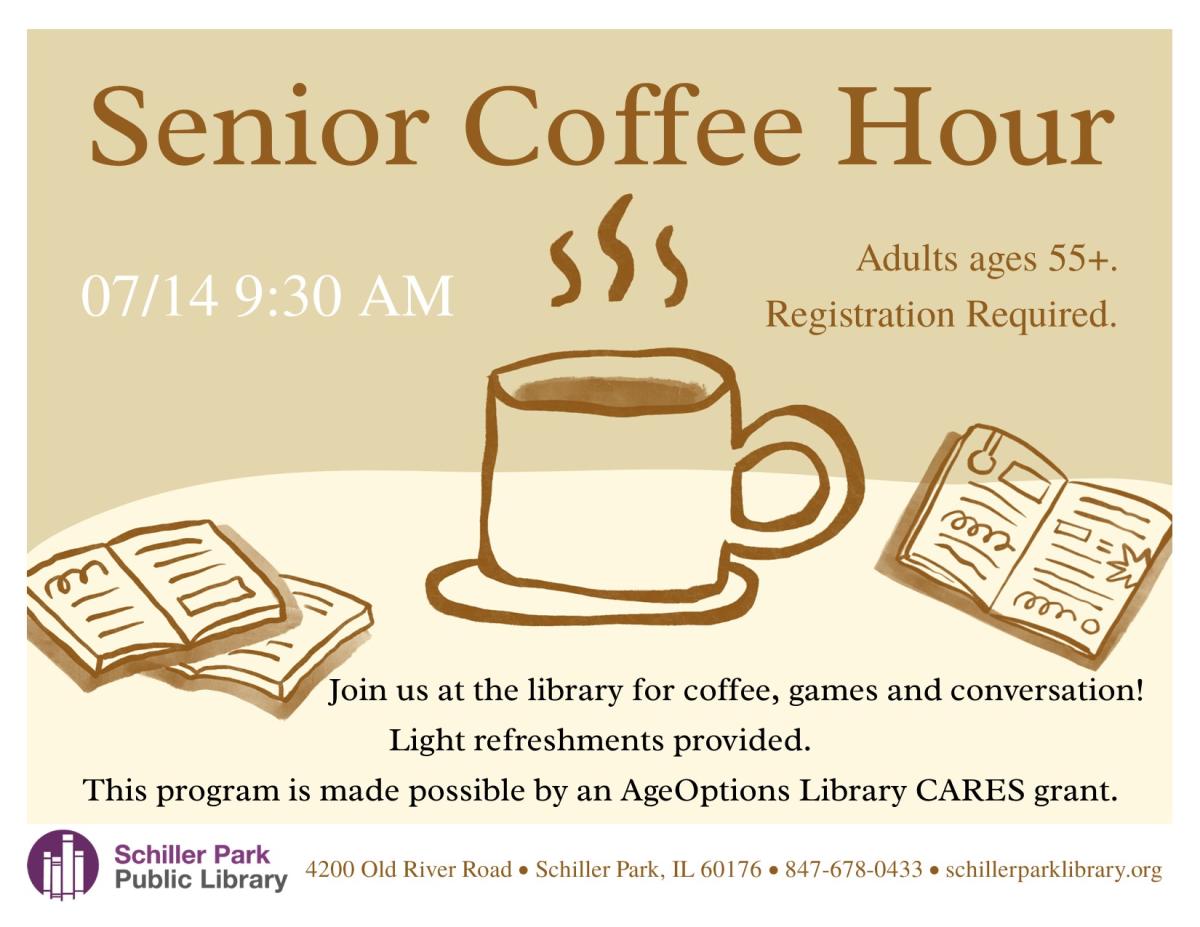 Senior Coffee Hour

07/14 9:30 AM

Adults ages 55+.
Registration Required.

Join us at the library for coffee, games and conversation!
Light refreshments provided.
This program is made possible by an AgeOptions Library CARES grant.

Schiller Park
Public Library

4200 Old River Road • Schiller Park, IL 60176 • 847-678-0433 • schillerparklibrary.org